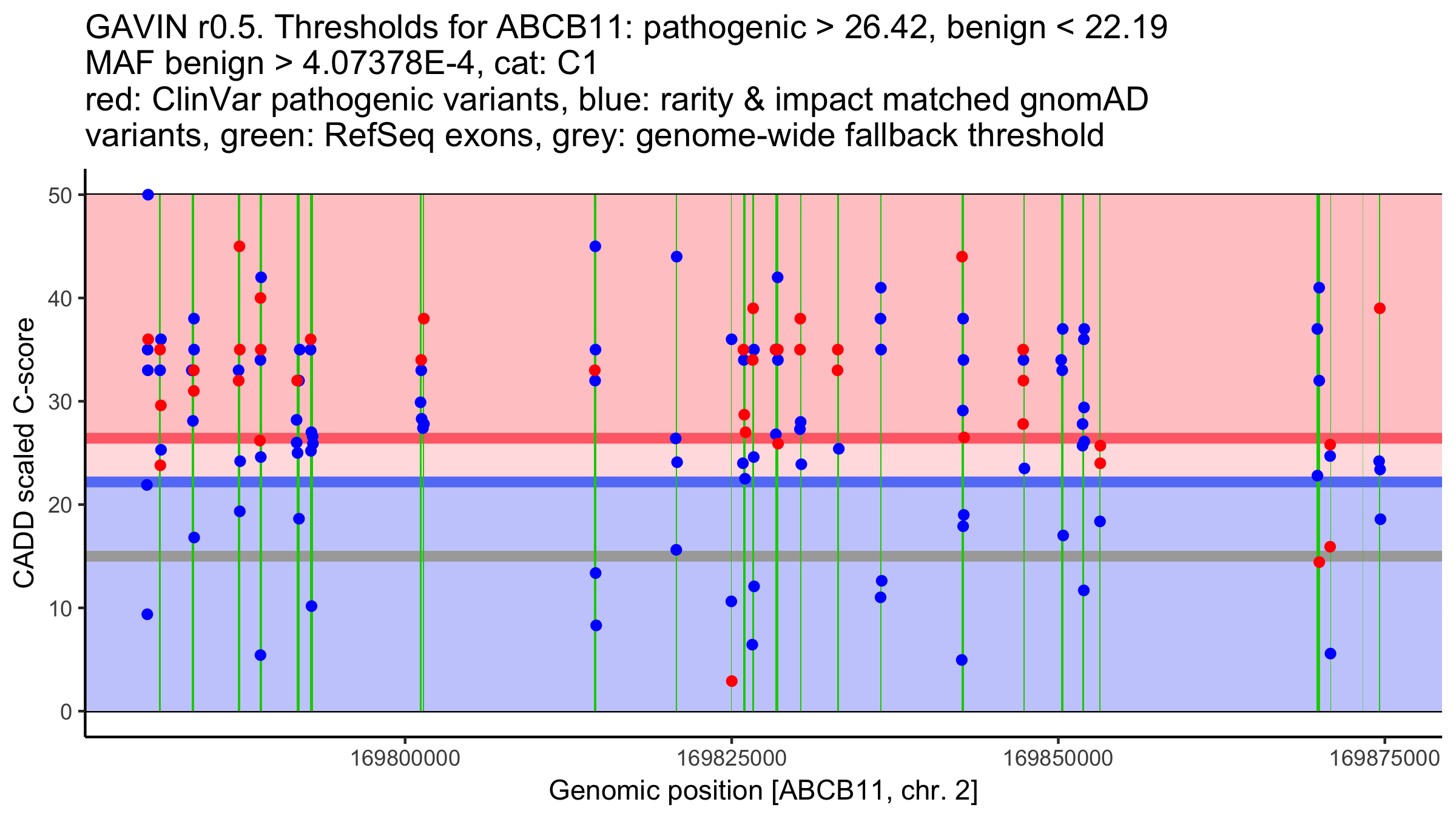 GAVIN r0.5. Thresholds for ABCB11: pathogenic > 26.42, benign < 22.19
MAF benign > 4.07378E-4, cat: C1
red: ClinVar pathogenic variants, blue: rarity & impact matched gnomAD variants, green: RefSeq exons, grey: genome-wide fallback threshold

CADD scaled C-score

50
40
30
20
10
0

169800000
169825000
169850000
169875000

Genomic position [ABCB11, chr. 2]